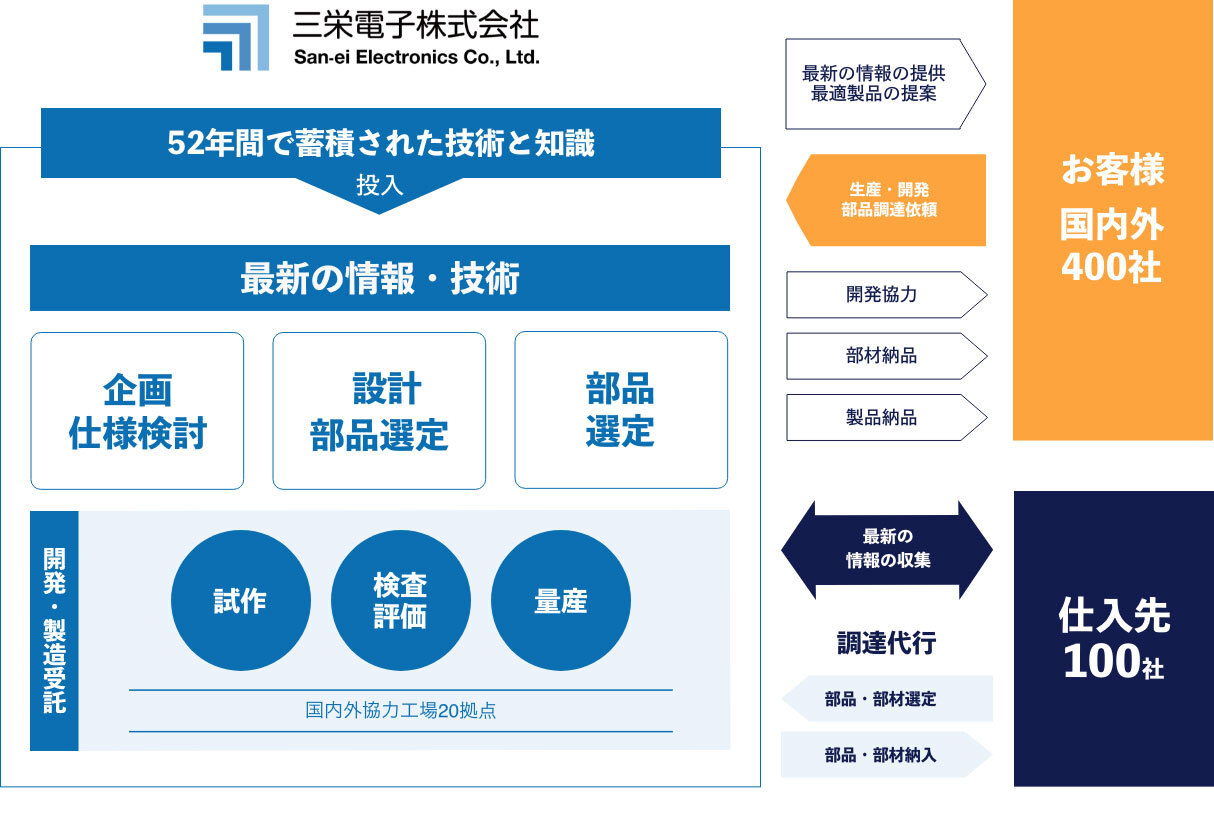 三栄電子株式会社
San-ei Electronics Co., Ltd.

52年間で蓄積された技術と知識

投入

最新の情報・技術

企画
仕様検討

設計
部品選定

部品
選定

開発・製造受託

試作

検査
評価

量産

国内外協力工場20拠点

最新の情報の提供
最適製品の提案

生産・開発
部品調達依頼

開発協力

部材納品

製品納品

お客様
国内外
400社

最新の
情報の収集

調達代行

部品・部材選定

部品・部材納入

仕入先
100社